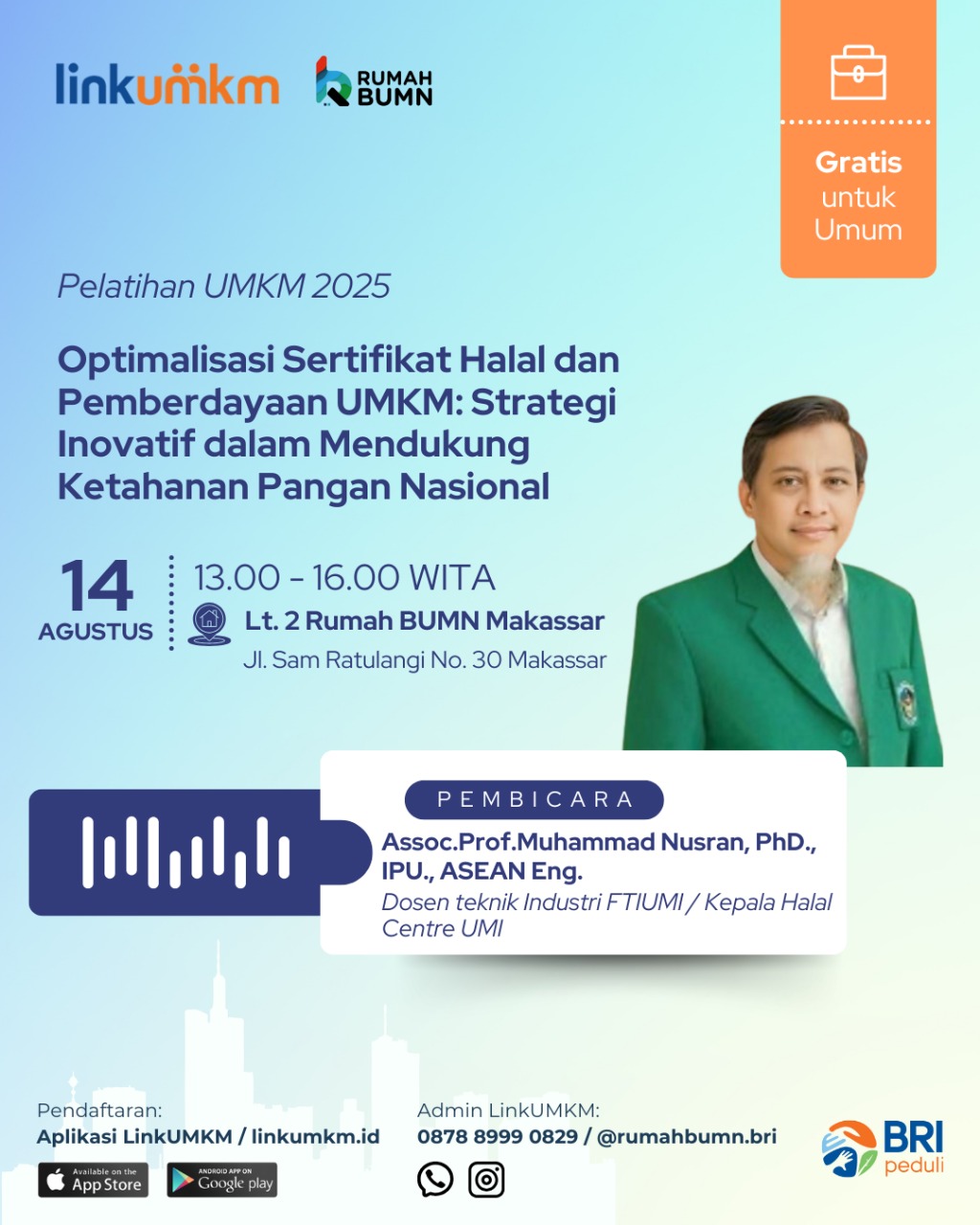 linkumkm

RUMAH BUMN

Gratis untuk Umum

Pelatihan UMKM 2025

Optimalisasi Sertifikat Halal dan Pemberdayaan UMKM: Strategi Inovatif dalam Mendukung Ketahanan Pangan Nasional

14 AGUSTUS

13.00 - 16.00 WITA

Lt. 2 Rumah BUMN Makassar

Jl. Sam Ratulangi No. 30 Makassar

PEMBICARA

Assoc.Prof.Muhammad Nusran, PhD., IPU., ASEAN Eng.

Dosen teknik Industri FTIUMI / Kepala Halal Centre UMI

Pendaftaran:
Aplikasi LinkUMKM / linkumkm.id

Available on the App Store

ANDROID APP ON Google play

Admin LinkUMKM:
0878 8999 0829 / @rumahbumn.bri

BRI peduli